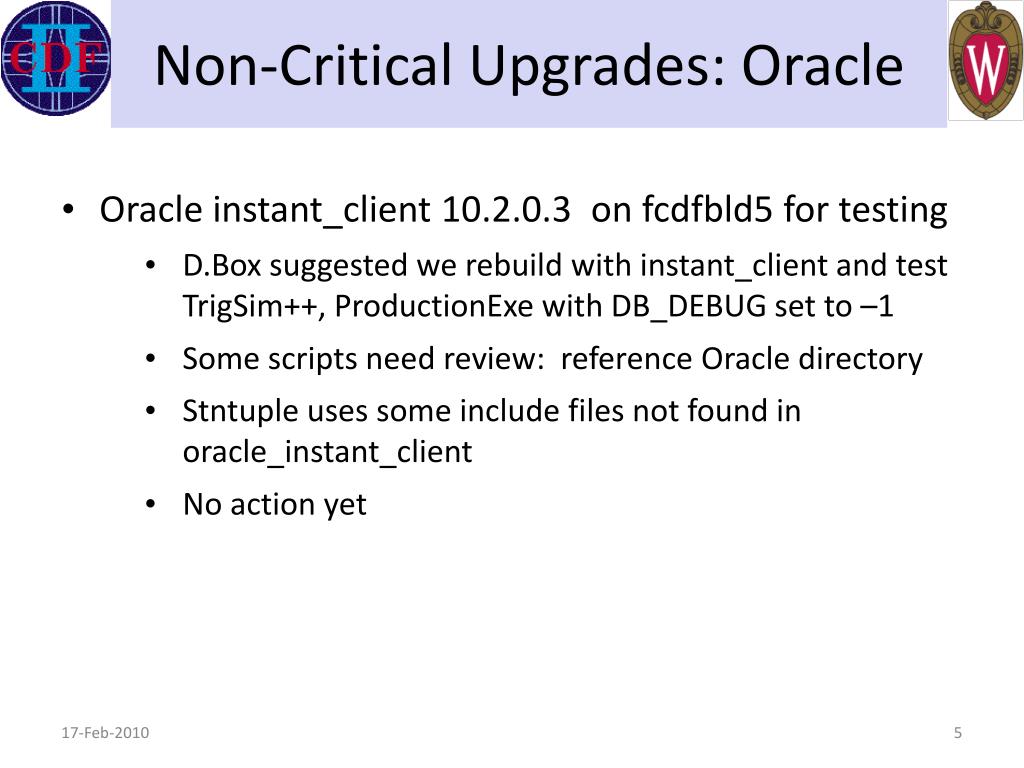 CDF II

Non-Critical Upgrades: Oracle

W

• Oracle instant_client 10.2.0.3 on fcdfbld5 for testing
 • D.Box suggested we rebuild with instant_client and test TrigSim++, ProductionExe with DB_DEBUG set to –1
 • Some scripts need review: reference Oracle directory
 • Stntuple uses some include files not found in oracle_instant_client
 • No action yet

17-Feb-2010

5